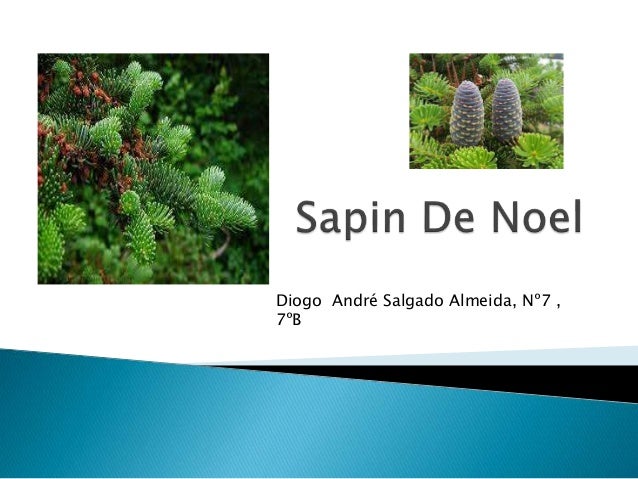 Sapin De Noel

Diogo André Salgado Almeida, Nº7 , 7ºB